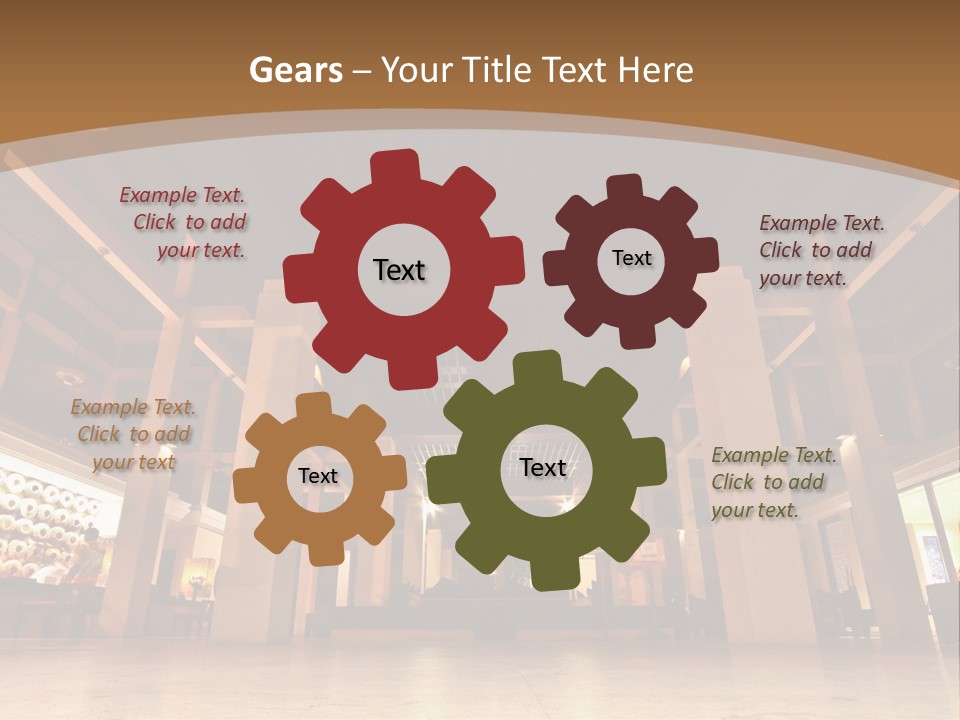 Gears – Your Title Text Here

Example Text. Click to add your text.

Text

Text

Example Text. Click to add your text.

Example Text. Click to add your text

Text

Text

Example Text. Click to add your text.